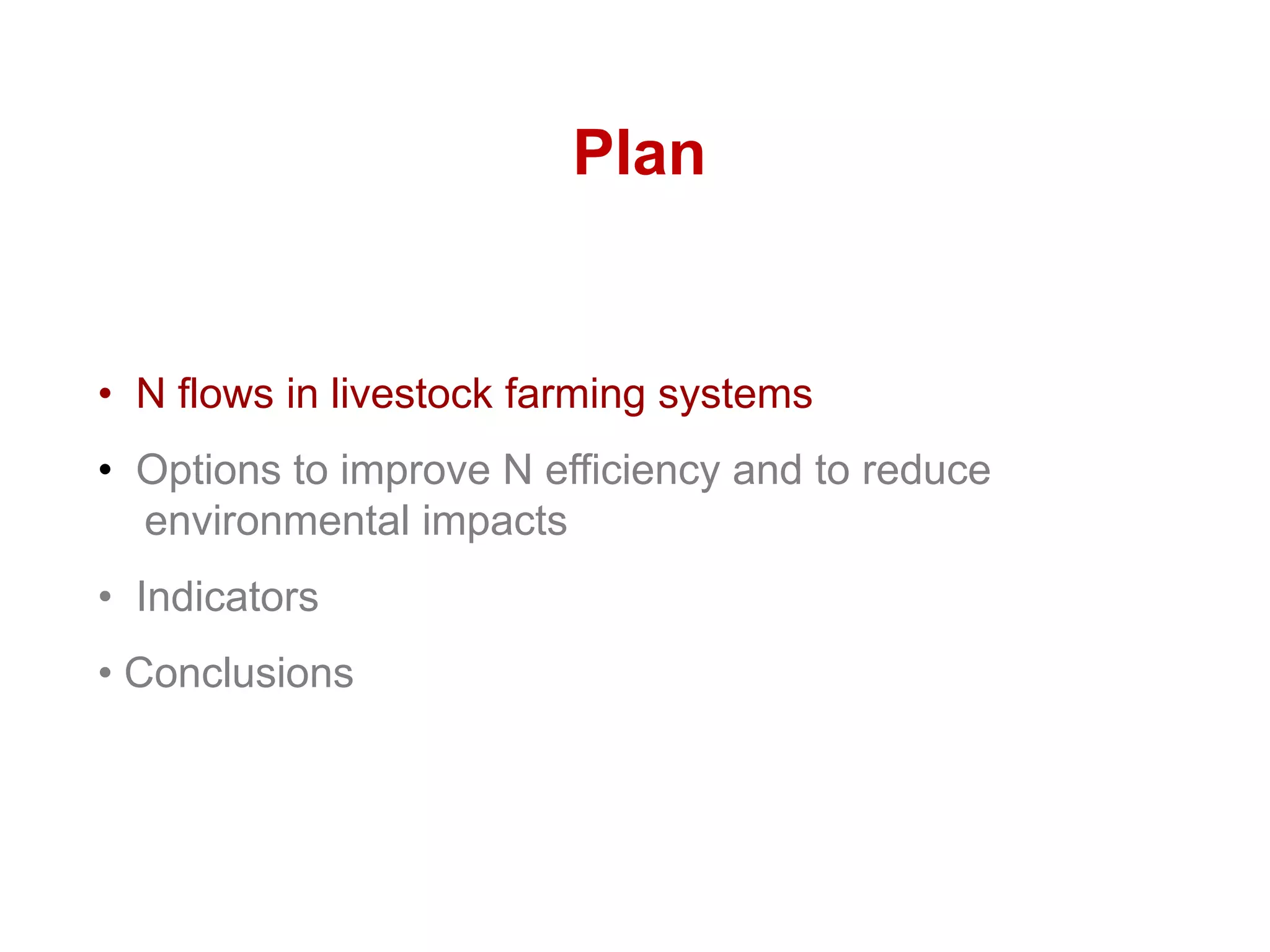 Plan

• N flows in livestock farming systems

• Options to improve N efficiency and to reduce environmental impacts

• Indicators

• Conclusions